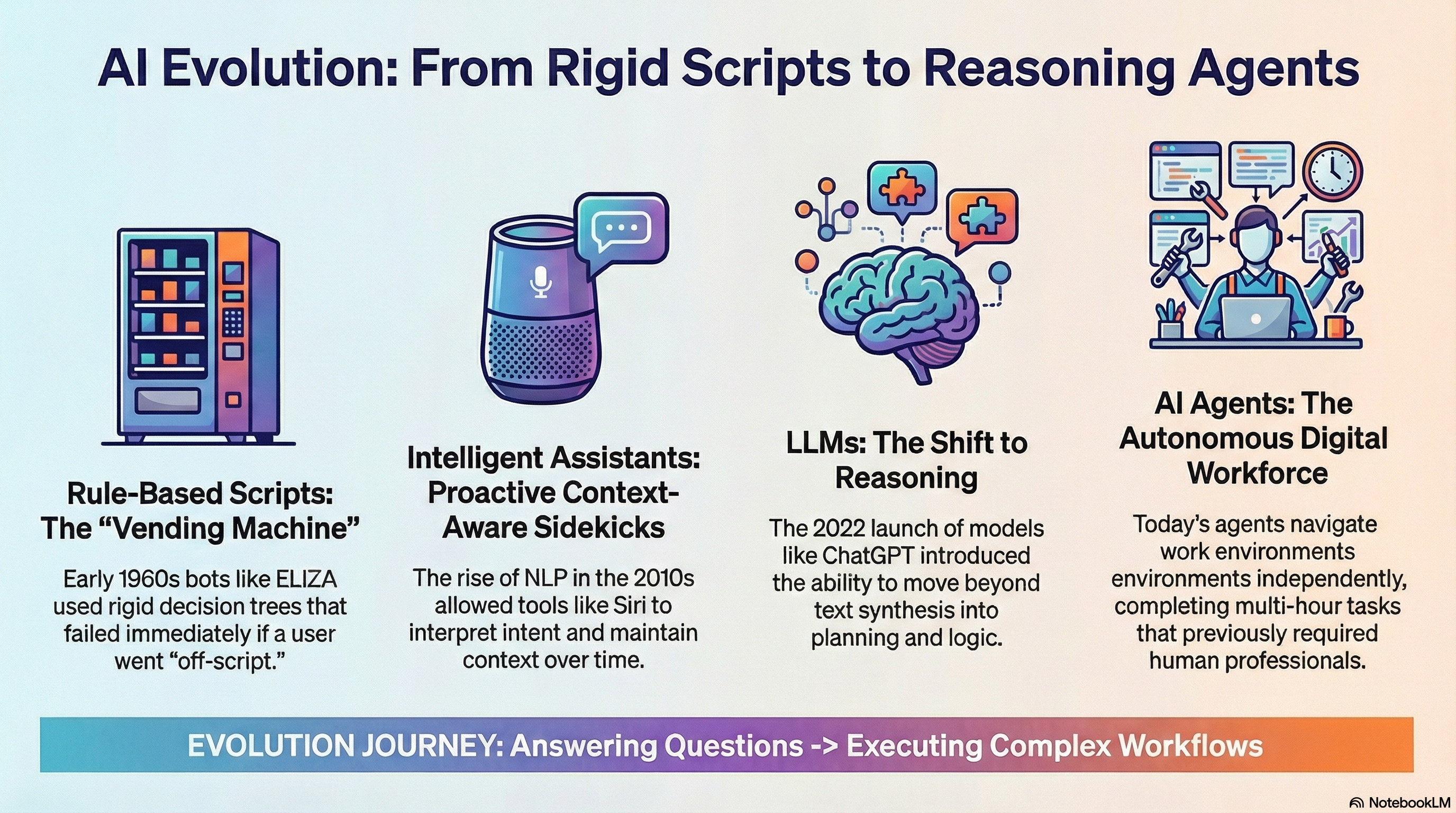 AI Evolution: From Rigid Scripts to Reasoning Agents

Rule-Based Scripts: The “Vending Machine”

Early 1960s bots like ELIZA used rigid decision trees that failed immediately if a user went “off-script.”

Intelligent Assistants: Proactive Context-Aware Sidekicks

The rise of NLP in the 2010s allowed tools like Siri to interpret intent and maintain context over time.

LLMs: The Shift to Reasoning

The 2022 launch of models like ChatGPT introduced the ability to move beyond text synthesis into planning and logic.

AI Agents: The Autonomous Digital Workforce

Today’s agents navigate work environments environments independently, completing multi-hour tasks that previously required human professionals.

EVOLUTION JOURNEY: Answering Questions -> Executing Complex Workflows

NotebookLM